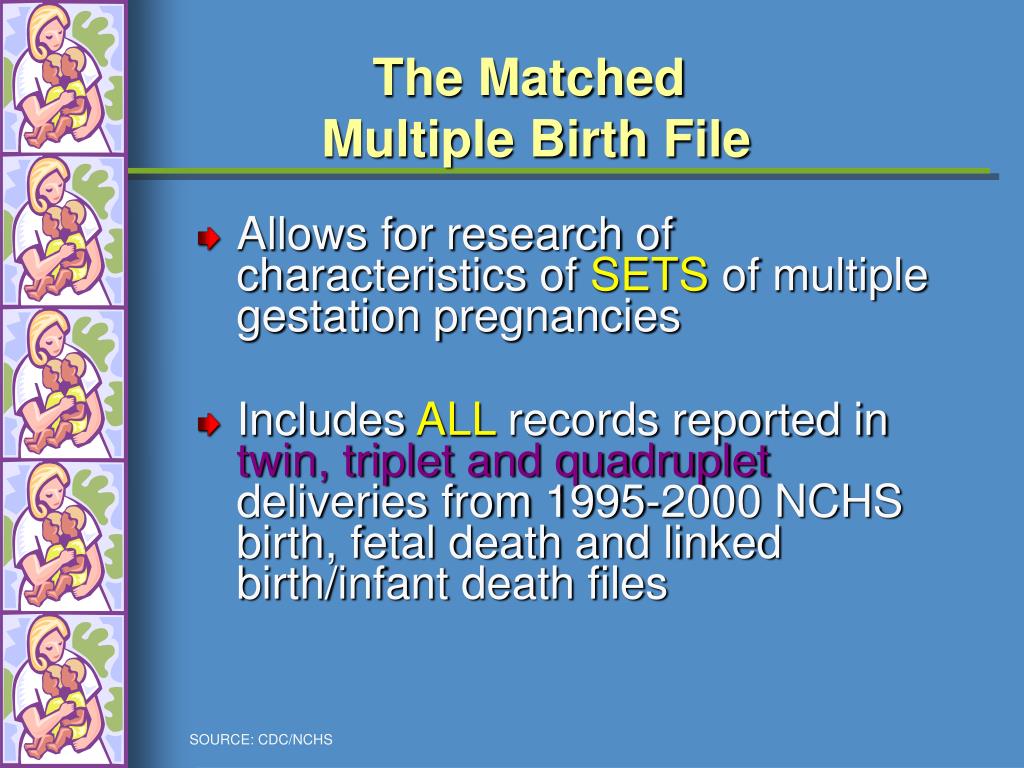 The Matched
Multiple Birth File

Allows for research of characteristics of SETS of multiple gestation pregnancies

Includes ALL records reported in twin, triplet and quadruplet deliveries from 1995-2000 NCHS birth, fetal death and linked birth/infant death files

SOURCE: CDC/NCHS